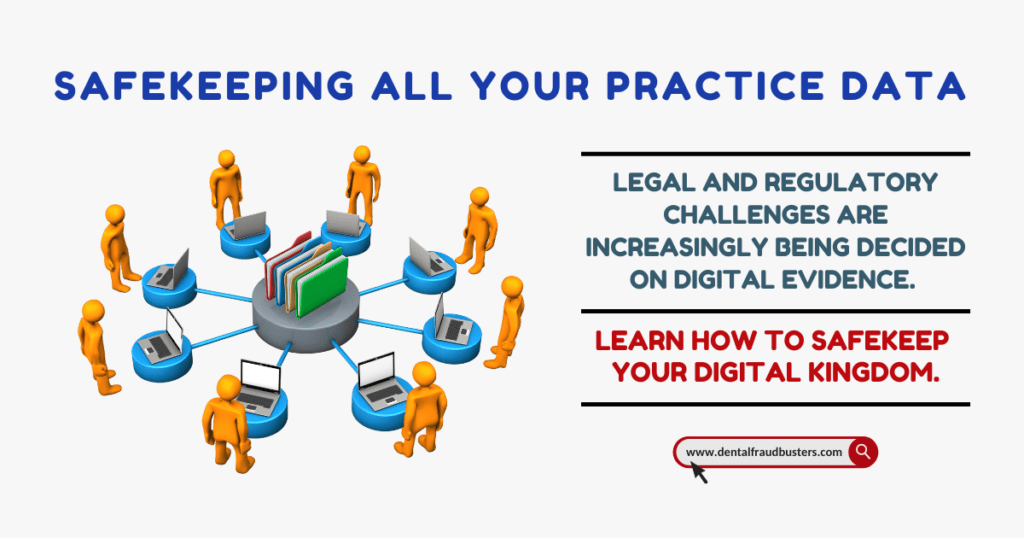 SAFEKEEPING ALL YOUR PRACTICE DATA

LEGAL AND REGULATORY CHALLENGES ARE INCREASINGLY BEING DECIDED ON DIGITAL EVIDENCE.

LEARN HOW TO SAFEKEEP YOUR DIGITAL KINGDOM.

www.dentalfraudbusters.com